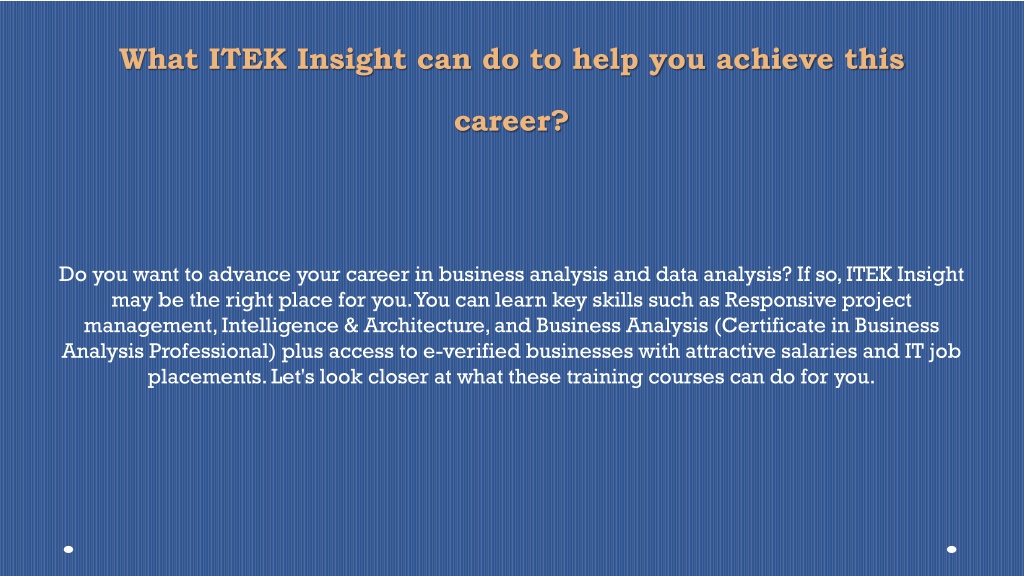 What ITEK Insight can do to help you achieve this career?

Do you want to advance your career in business analysis and data analysis? If so, ITEK Insight may be the right place for you. You can learn key skills such as Responsive project management, Intelligence & Architecture, and Business Analysis (Certificate in Business Analysis Professional) plus access to e-verified businesses with attractive salaries and IT job placements. Let's look closer at what these training courses can do for you.